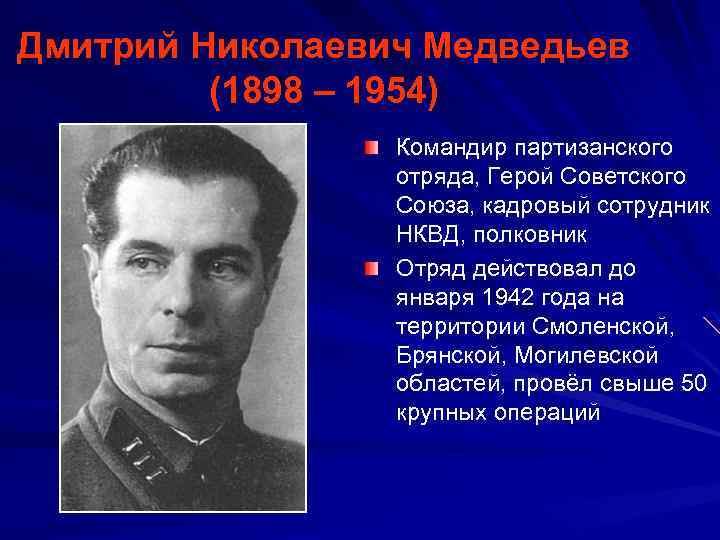 Дмитрий Николаевич Медведьев
(1898 – 1954)

Командир партизанского отряда, Герой Советского Союза, кадровый сотрудник НКВД, полковник

Отряд действовал до января 1942 года на территории Смоленской, Брянской, Могилевской областей, провёл свыше 50 крупных операций